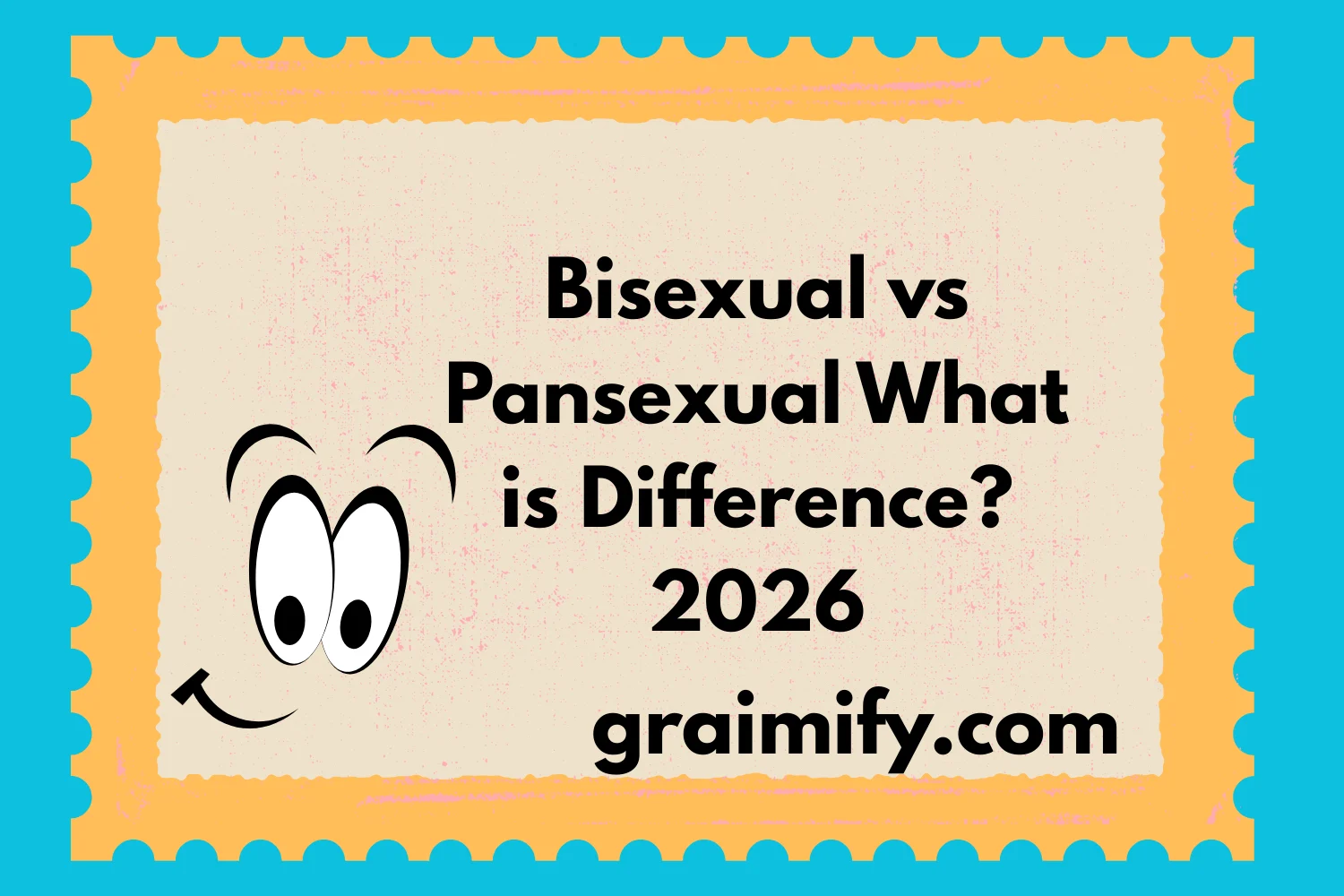 Bisexual vs Pansexual What is Difference? 2026

graimify.com